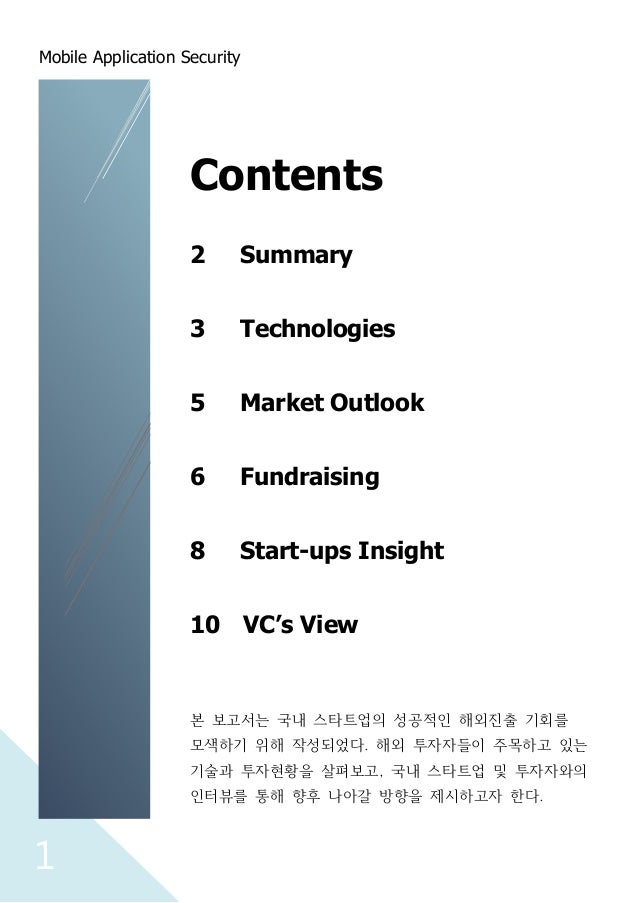 Mobile Application Security

Contents

2 Summary

3 Technologies

5 Market Outlook

6 Fundraising

8 Start-ups Insight

10 VC's View

본 보고서는 국내 스타트업의 성공적인 해외진출 기회를 모색하기 위해 작성되었다. 해외 투자자들이 주목하고 있는 기술과 투자현황을 살펴보고, 국내 스타트업 및 투자자와의 인터뷰를 통해 향후 나아갈 방향을 제시하고자 한다.

1